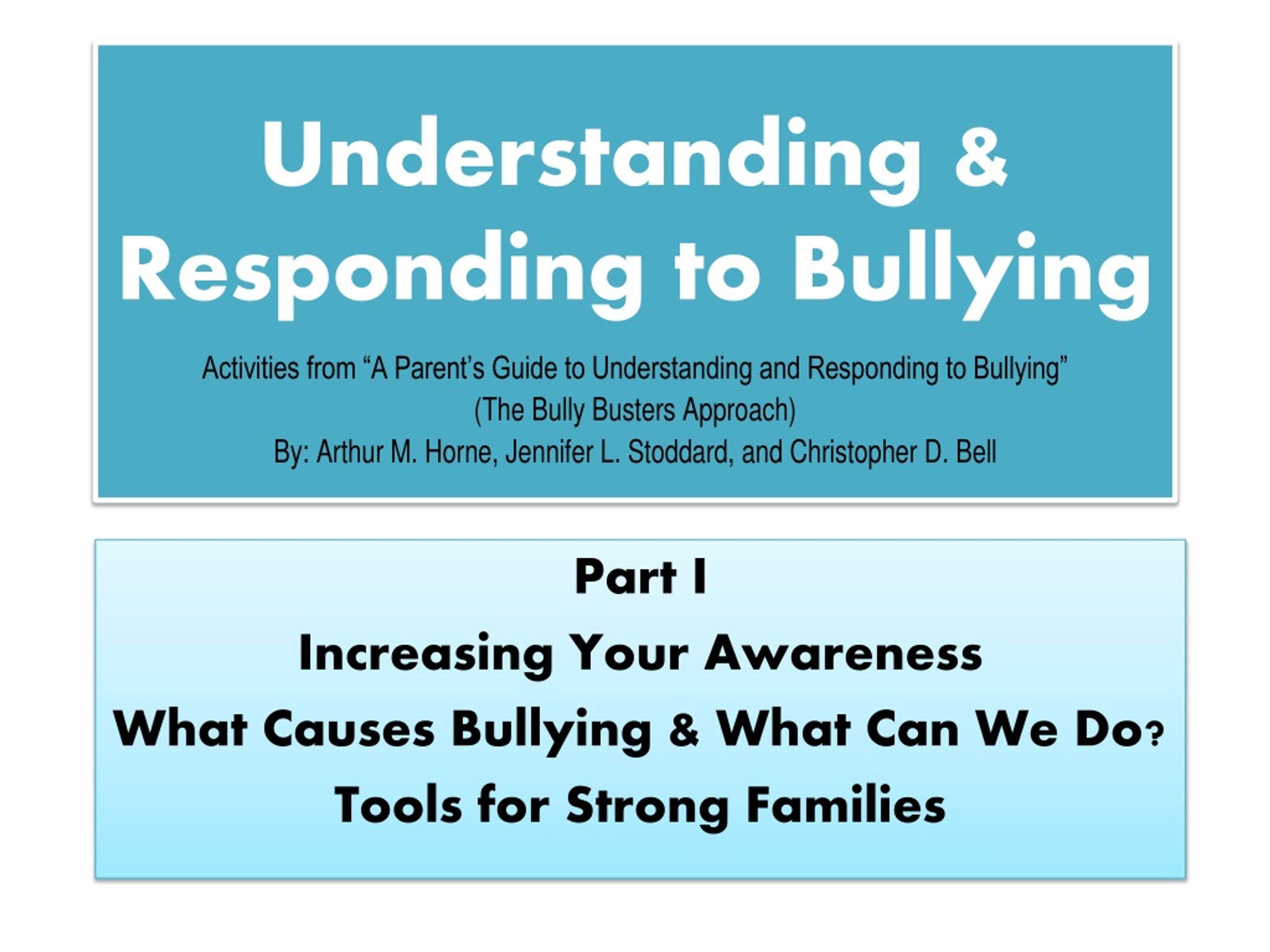 Understanding & Responding to Bullying

Activities from “A Parent’s Guide to Understanding and Responding to Bullying”
(The Bully Busters Approach)
By: Arthur M. Horne, Jennifer L. Stoddard, and Christopher D. Bell

Part I
Increasing Your Awareness
What Causes Bullying & What Can We Do?
Tools for Strong Families